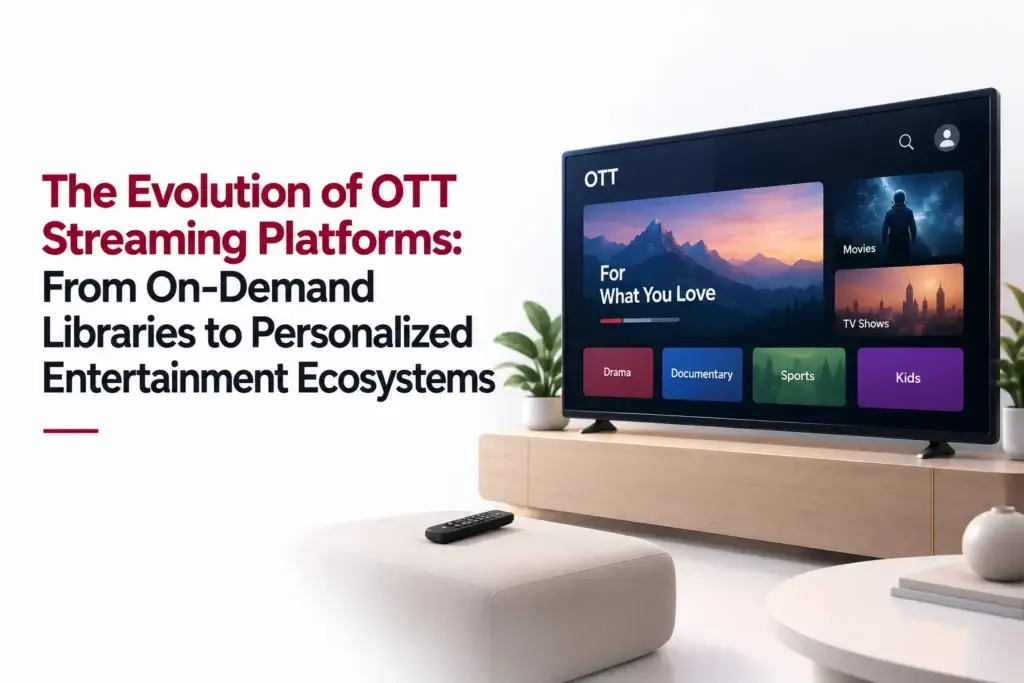 The Evolution of OTT Streaming Platforms: From On-Demand Libraries to Personalized Entertainment Ecosystems

OTT

For What You Love

Movies

TV Shows

Drama

Documentary

Sports

Kids